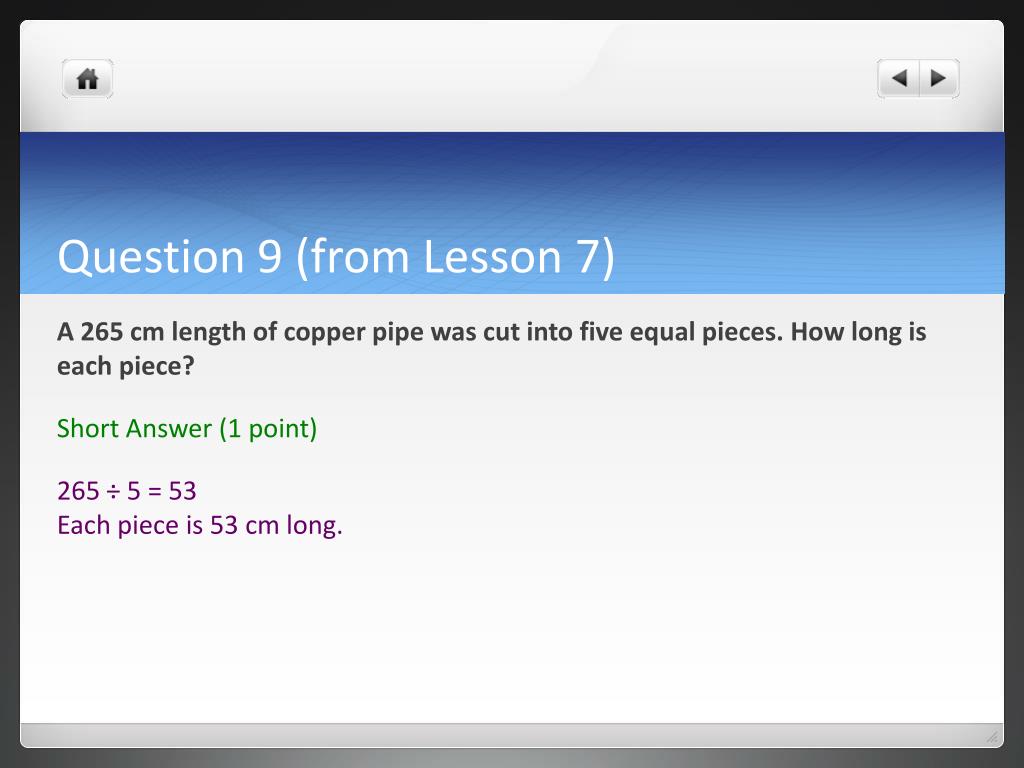 Question 9 (from Lesson 7)

A 265 cm length of copper pipe was cut into five equal pieces. How long is each piece?

Short Answer (1 point)

$265 \div 5 = 53$
Each piece is 53 cm long.